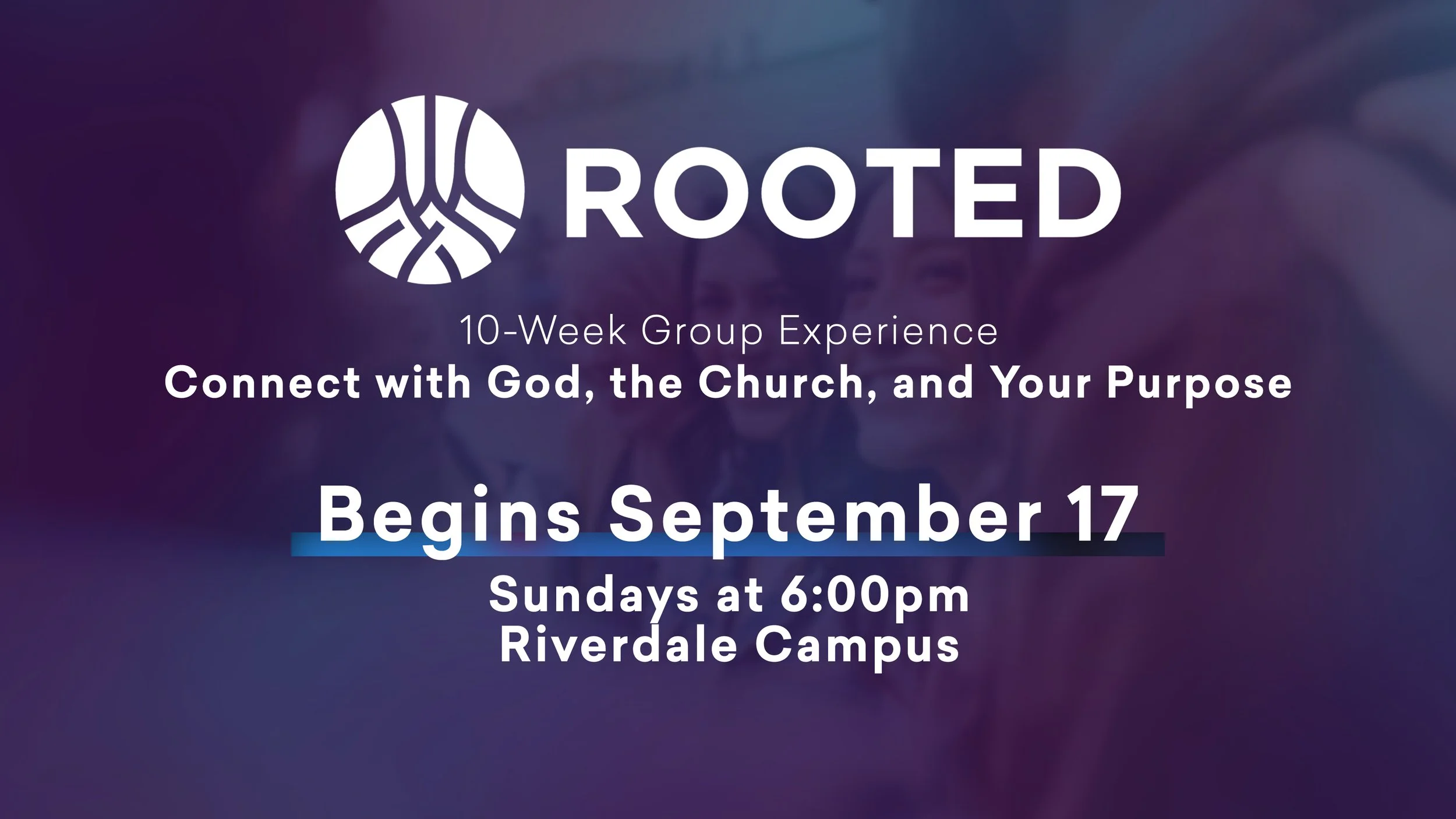 ROOTED

10-Week Group Experience
Connect with God, the Church, and Your Purpose

Begins September 17
Sundays at 6:00pm
Riverdale Campus